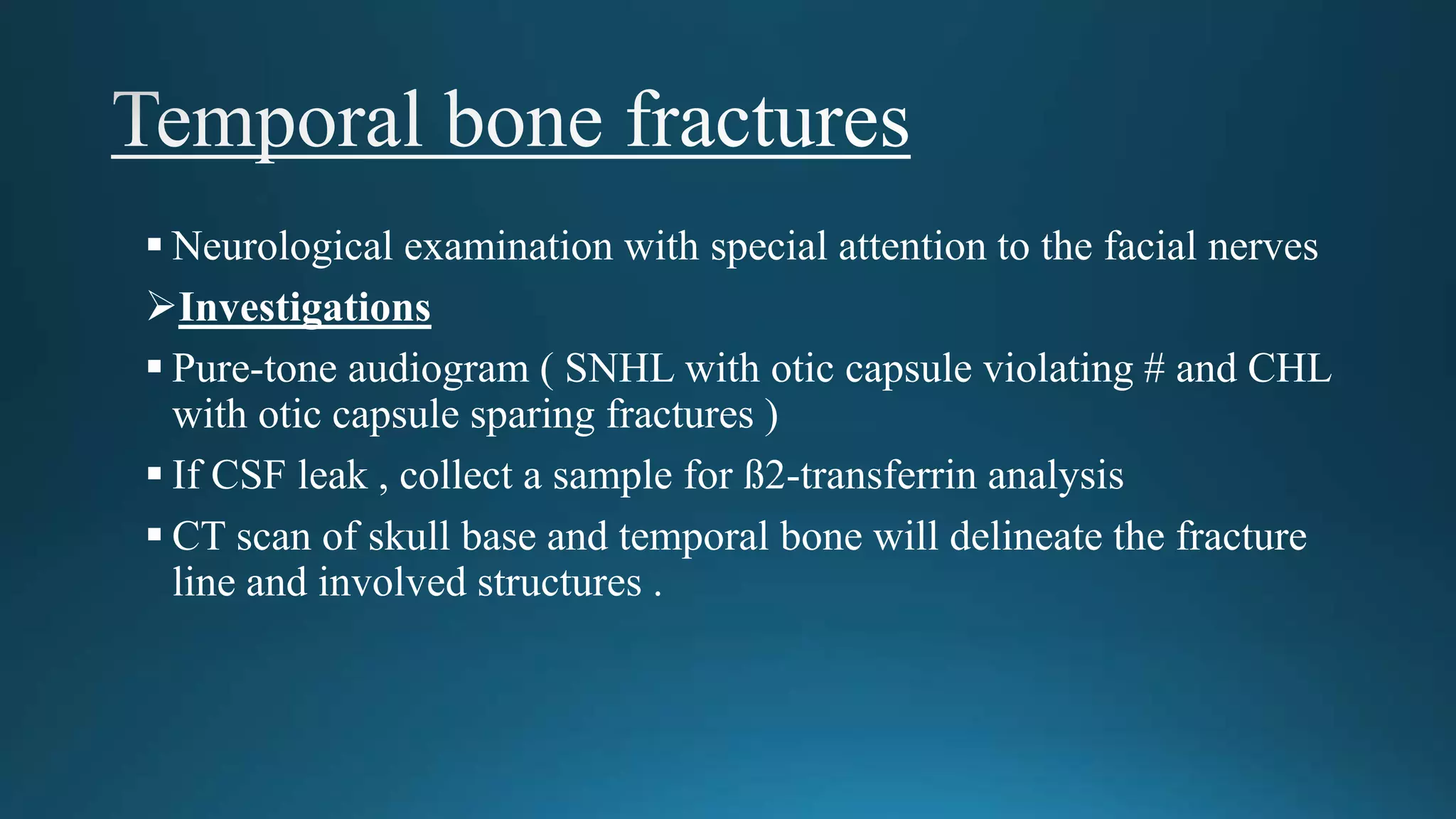 Temporal bone fractures

▪ Neurological examination with special attention to the facial nerves

➢ Investigations

▪ Pure-tone audiogram ( SNHL with otic capsule violating # and CHL with otic capsule sparing fractures )

▪ If CSF leak , collect a sample for ß2-transferrin analysis

▪ CT scan of skull base and temporal bone will delineate the fracture line and involved structures .